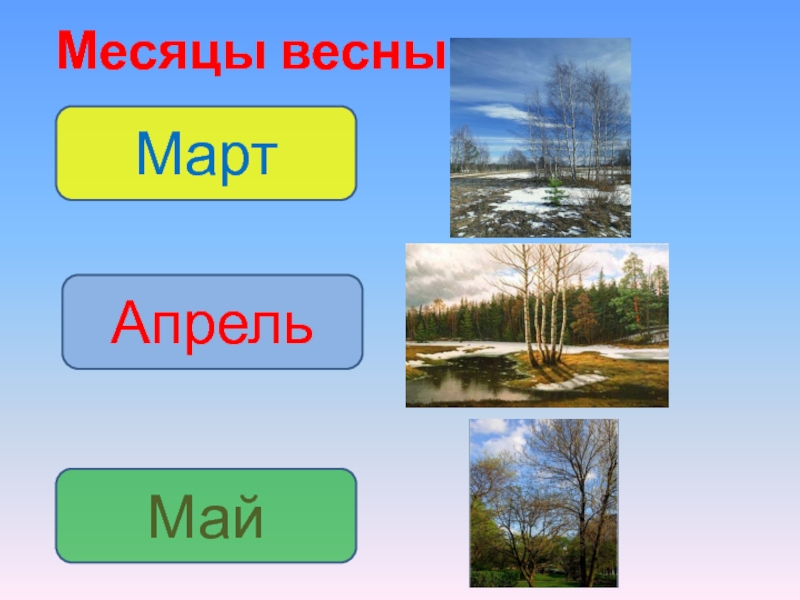 Месяцы весны

Март

Апрель

Май